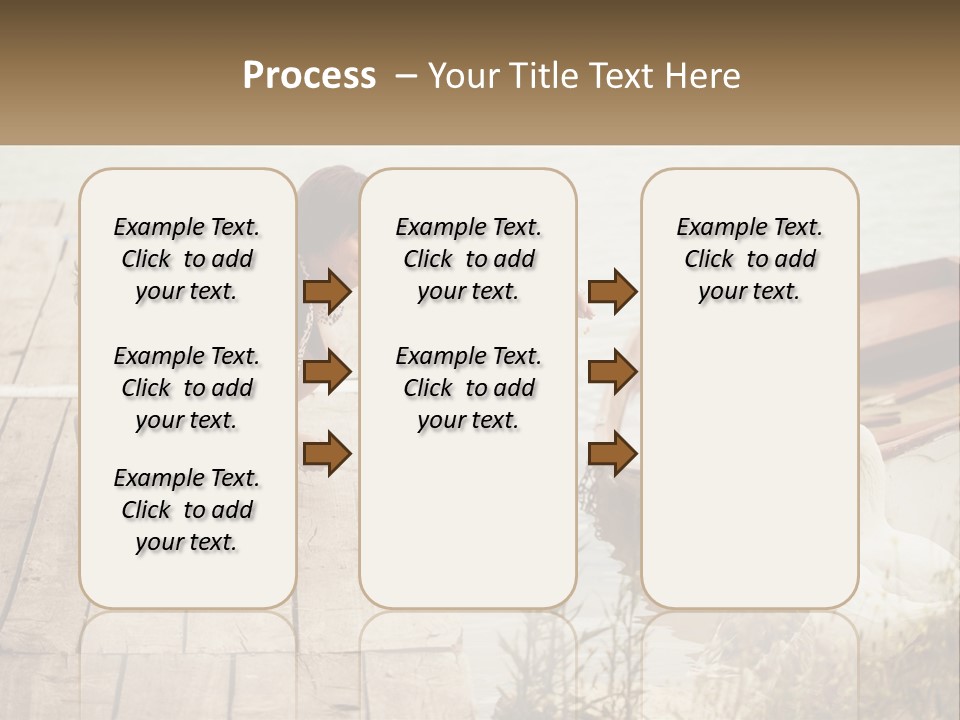 Process – Your Title Text Here

Example Text. Click to add your text.

Example Text. Click to add your text.

Example Text. Click to add your text.

Example Text. Click to add your text.

Example Text. Click to add your text.

Example Text. Click to add your text.